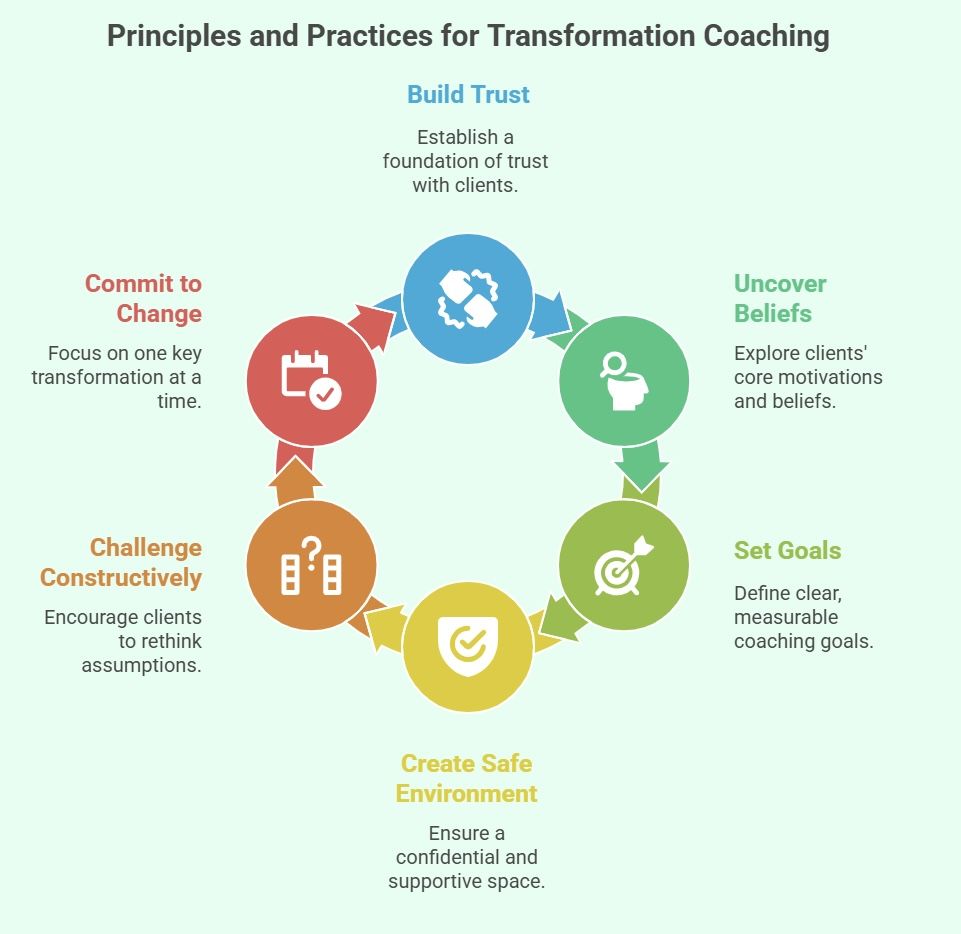 Principles and Practices for Transformation Coaching

Build Trust

Establish a foundation of trust with clients.

Uncover Beliefs

Explore clients' core motivations and beliefs.

Set Goals

Define clear, measurable coaching goals.

Create Safe Environment

Ensure a confidential and supportive space.

Challenge Constructively

Encourage clients to rethink assumptions.

Commit to Change

Focus on one key transformation at a time.